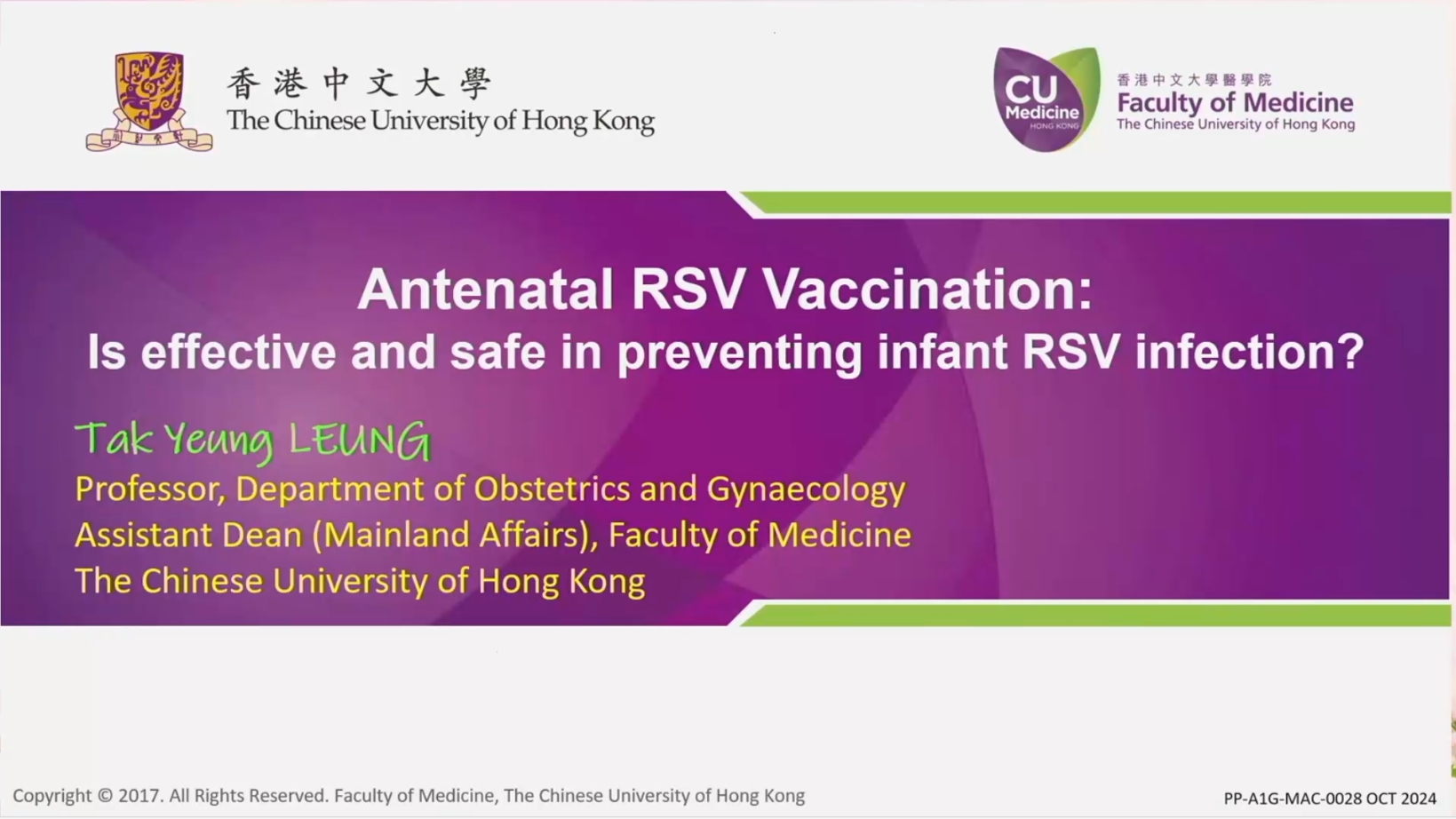 香港中文大學
The Chinese University of Hong Kong

CU Medicine HONG KONG
香港中文大學醫學院
Faculty of Medicine
The Chinese University of Hong Kong

Antenatal RSV Vaccination:
Is effective and safe in preventing infant RSV infection?

Tak Yeung LEUNG
Professor, Department of Obstetrics and Gynaecology
Assistant Dean (Mainland Affairs), Faculty of Medicine
The Chinese University of Hong Kong

Copyright © 2017. All Rights Reserved. Faculty of Medicine, The Chinese University of Hong Kong

PP-A1G-MAC-0028 OCT 2024